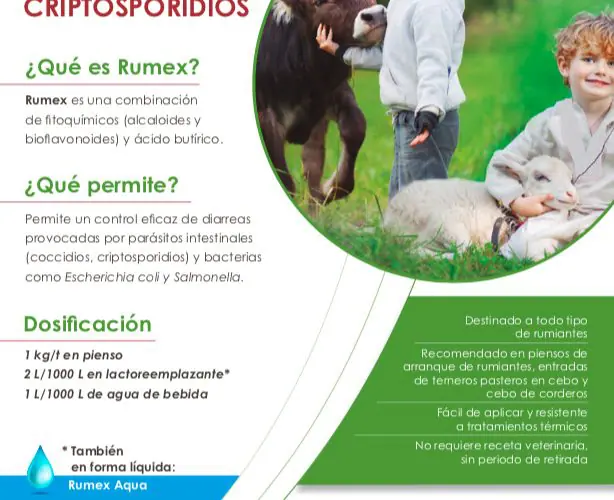 CRIPTOSPORIDIOS

¿Qué es Rumex?

Rumex es una combinación de fitoquímicos (alcaloides y bioflavonoides) y ácido butírico.

¿Qué permite?

Permite un control eficaz de diarreas provocadas por parásitos intestinales (coccidios, criptosporidios) y bacterias como Escherichia coli y Salmonella.

Dosificación

1 kg/t en pienso
2 L/1000 L en lactoreemplazante*
1 L/1000 L de agua de bebida

* También en forma líquida:
Rumex Aqua

Destinado a todo tipo de rumiantes

Recomendado en piensos de arranque de rumiantes, entradas de terneros pasteros en cebo y cebo de corderos

Fácil de aplicar y resistente a tratamientos térmicos

No requiere receta veterinaria, sin periodo de retirada